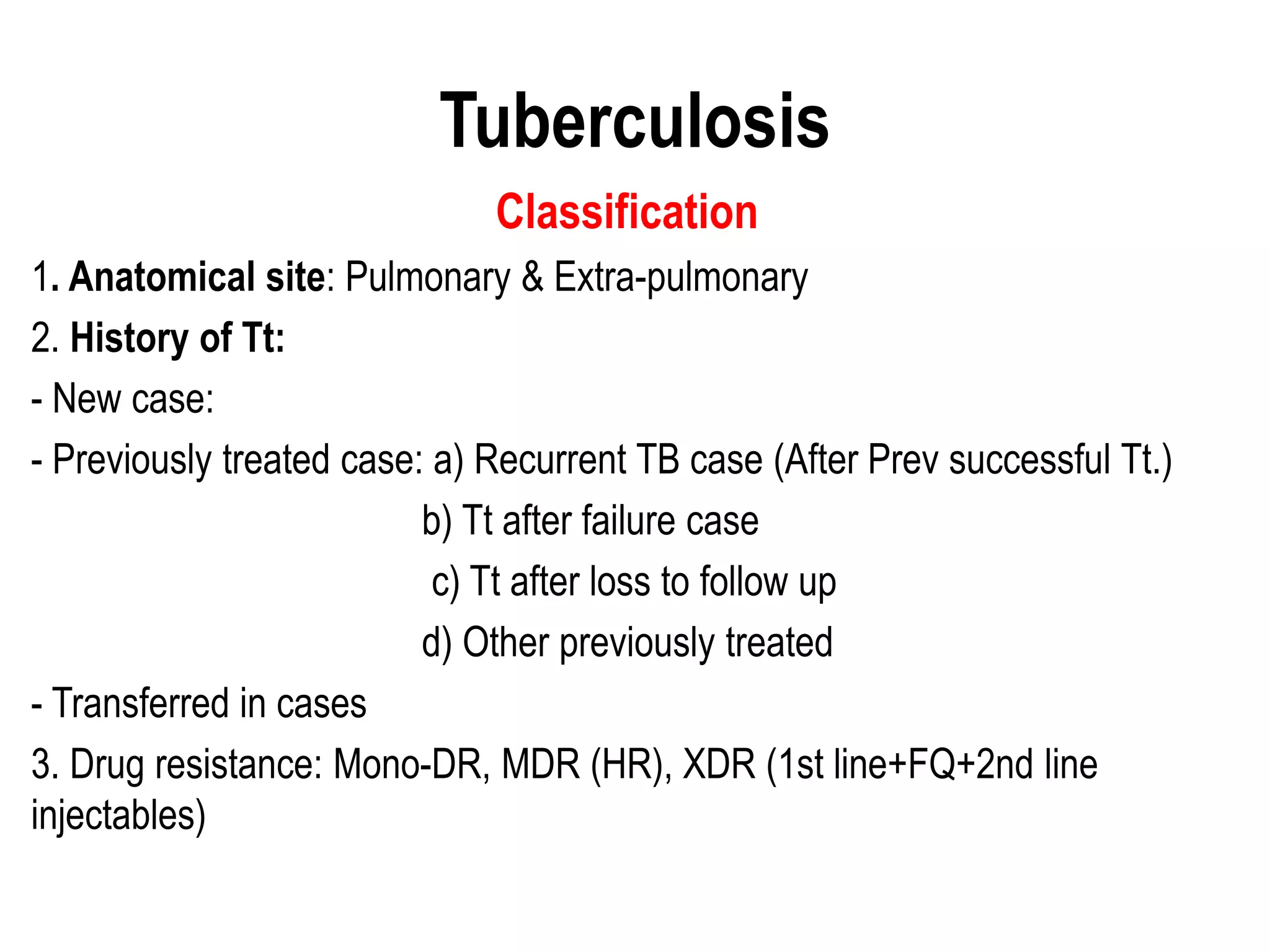 Tuberculosis

Classification

1. Anatomical site: Pulmonary & Extra-pulmonary

2. History of Tt:

- New case:

- Previously treated case: a) Recurrent TB case (After Prev successful Tt.)

b) Tt after failure case

c) Tt after loss to follow up

d) Other previously treated

- Transferred in cases

3. Drug resistance: Mono-DR, MDR (HR), XDR (1st line+FQ+2nd line injectables)